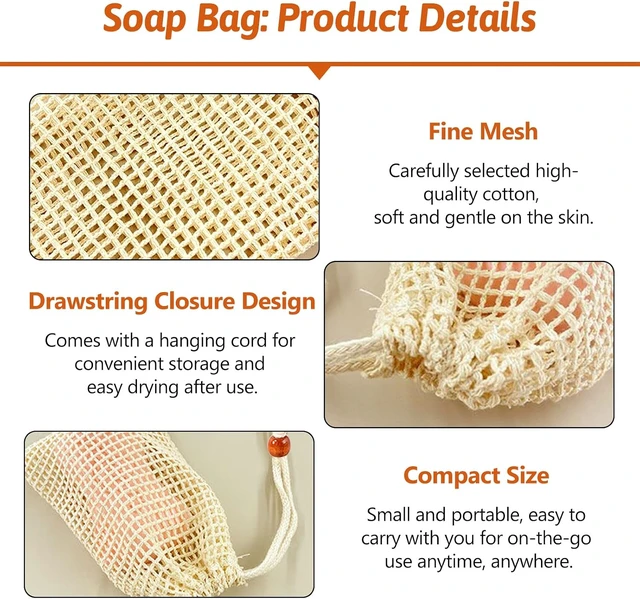 Soap Bag: Product Details

Fine Mesh

Carefully selected high-quality cotton, soft and gentle on the skin.

Drawstring Closure Design

Comes with a hanging cord for convenient storage and easy drying after use.

Compact Size

Small and portable, easy to carry with you for on-the-go use anytime, anywhere.